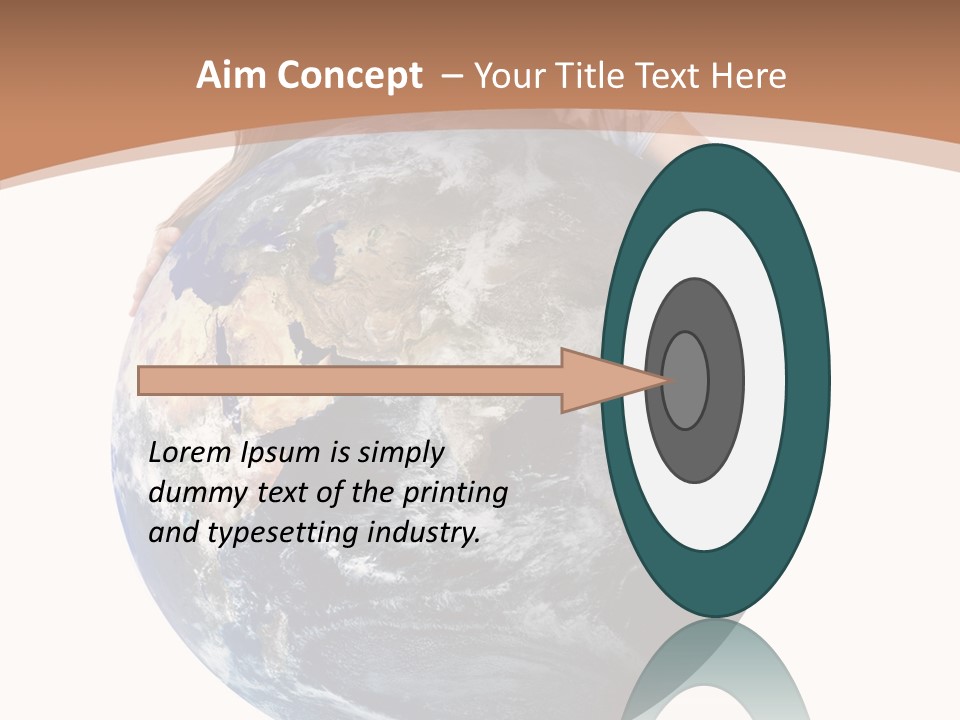 Aim Concept – Your Title Text Here

Lorem Ipsum is simply dummy text of the printing and typesetting industry.